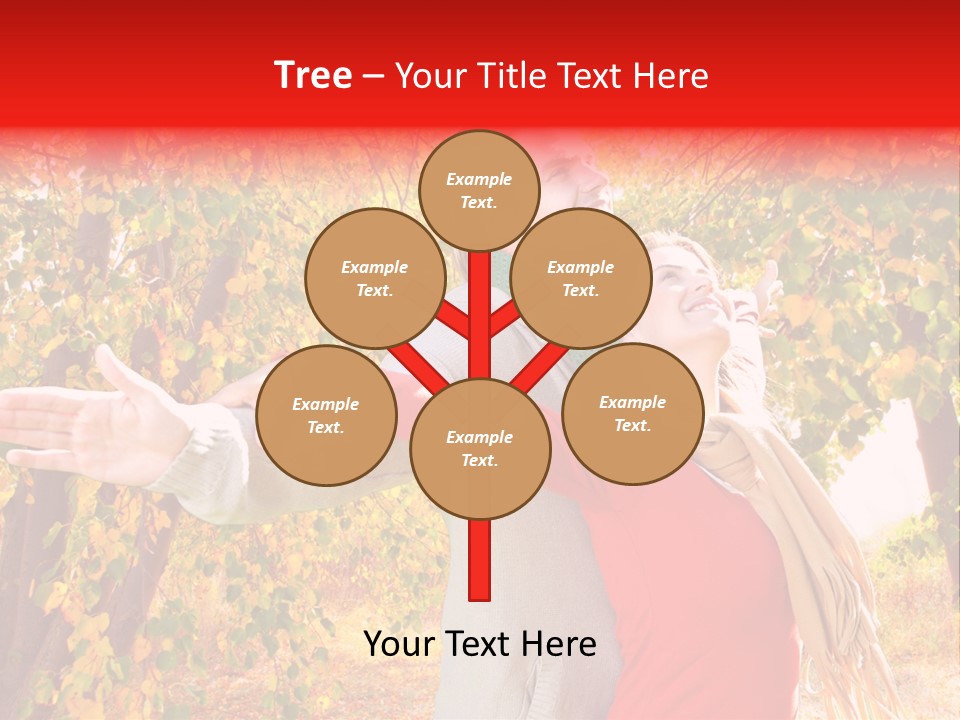 Tree – Your Title Text Here

Example Text.

Example Text.

Example Text.

Example Text.

Example Text.

Example Text.

Your Text Here